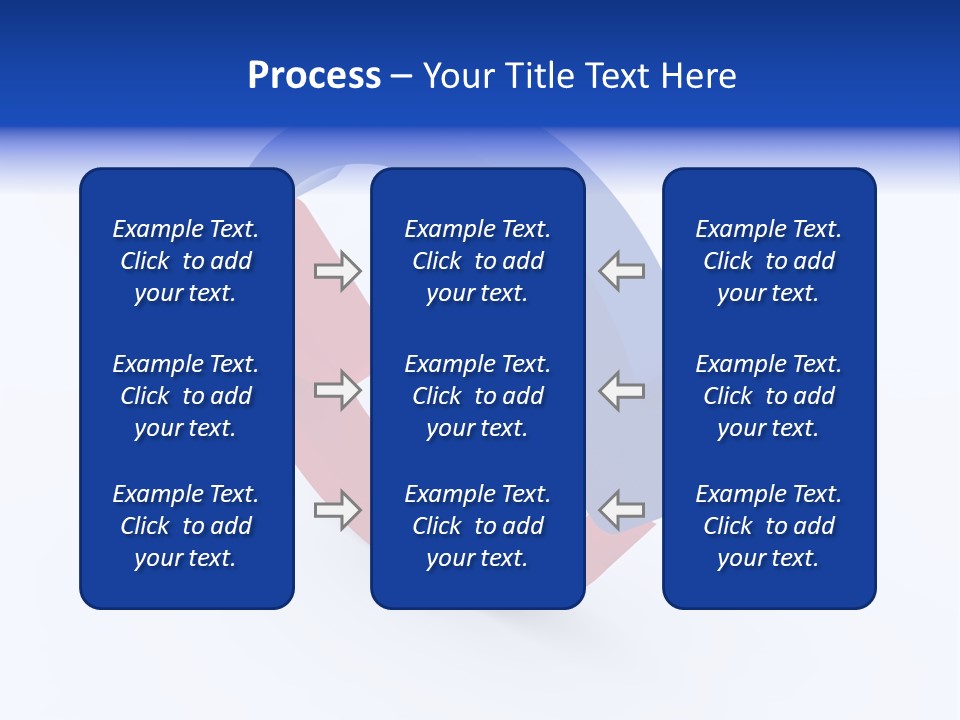 Process – Your Title Text Here

Example Text. Click to add your text.

Example Text. Click to add your text.

Example Text. Click to add your text.

Example Text. Click to add your text.

Example Text. Click to add your text.

Example Text. Click to add your text.

Example Text. Click to add your text.

Example Text. Click to add your text.

Example Text. Click to add your text.